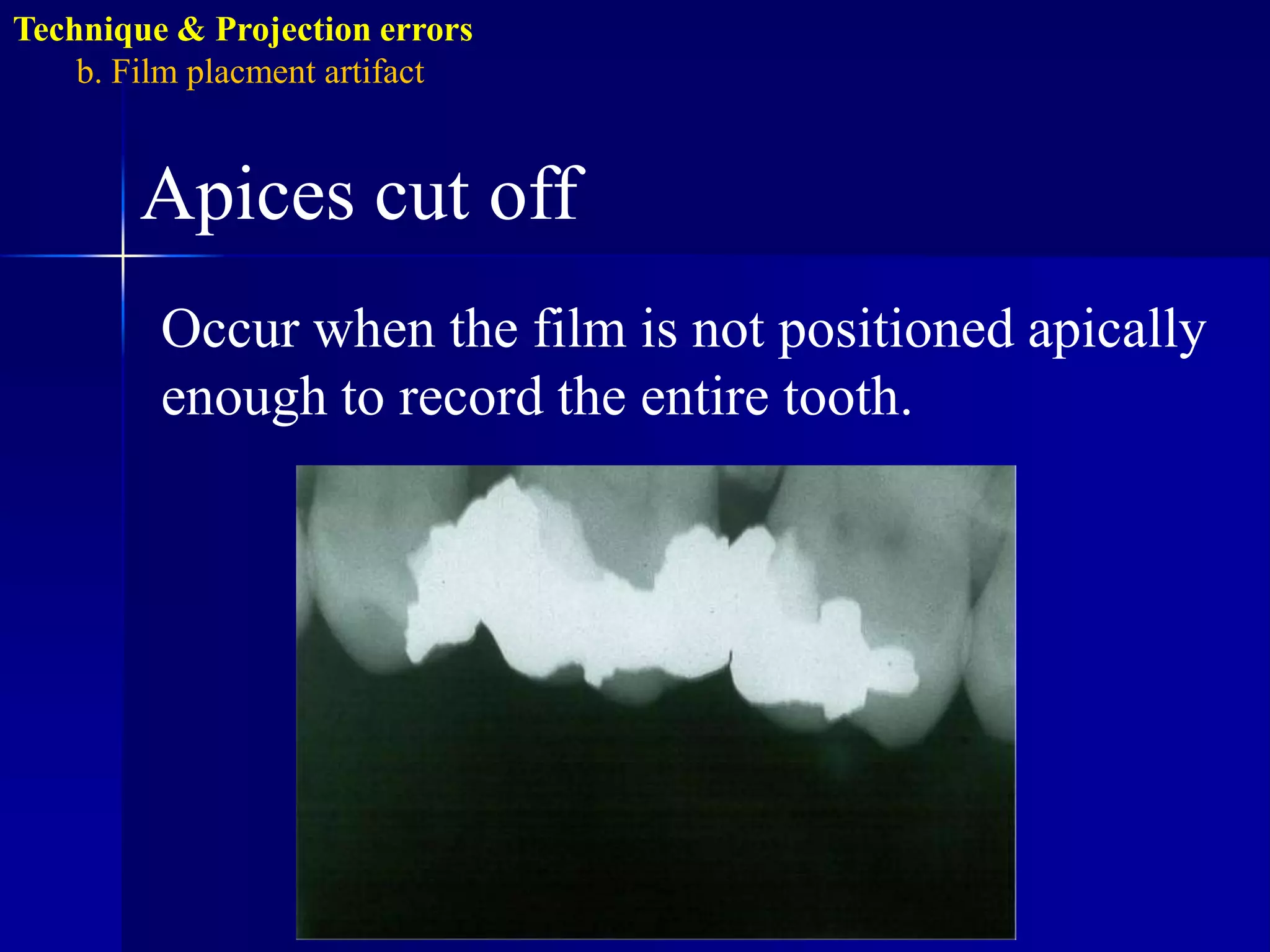 Technique & Projection errors
b. Film placment artifact

Apices cut off

Occur when the film is not positioned apically enough to record the entire tooth.